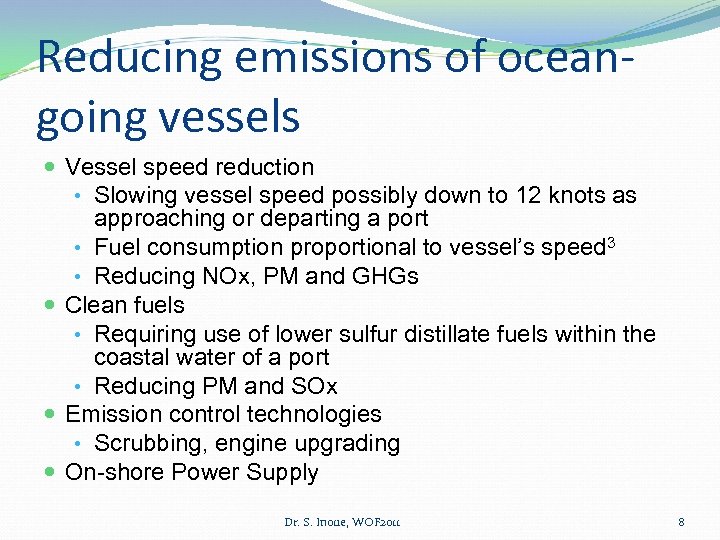 Reducing emissions of ocean-going vessels

- Vessel speed reduction
  - Slowing vessel speed possibly down to 12 knots as approaching or departing a port
  - Fuel consumption proportional to vessel's speed$^3$
  - Reducing NOx, PM and GHGs
- Clean fuels
  - Requiring use of lower sulfur distillate fuels within the coastal water of a port
  - Reducing PM and SOx
- Emission control technologies
  - Scrubbing, engine upgrading
- On-shore Power Supply

Dr. S. Inoue, WOF2011

8